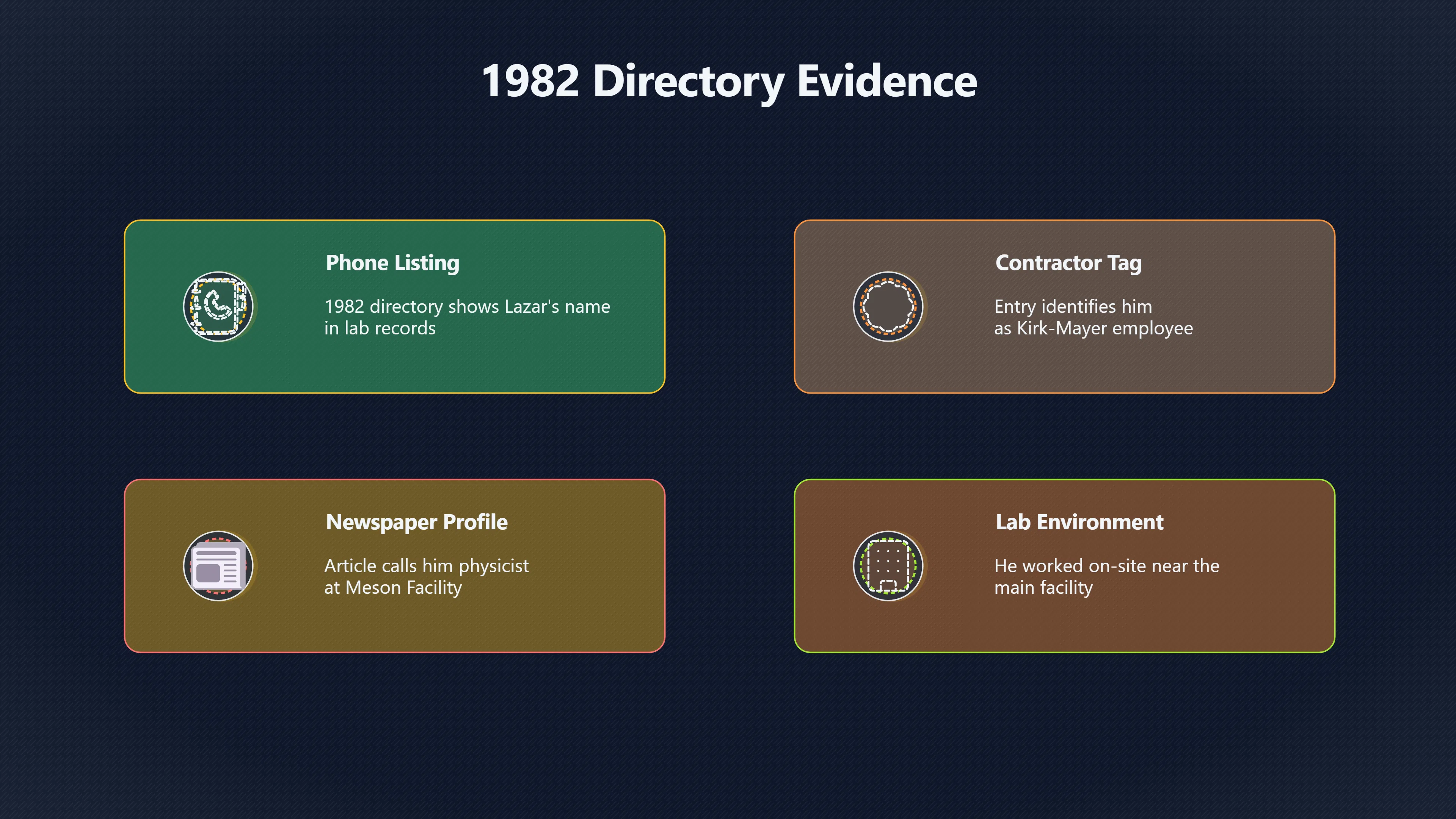 1982 Directory Evidence

Phone Listing

1982 directory shows Lazar's name in lab records

Contractor Tag

Entry identifies him as Kirk-Mayer employee

Newspaper Profile

Article calls him physicist at Meson Facility

Lab Environment

He worked on-site near the main facility